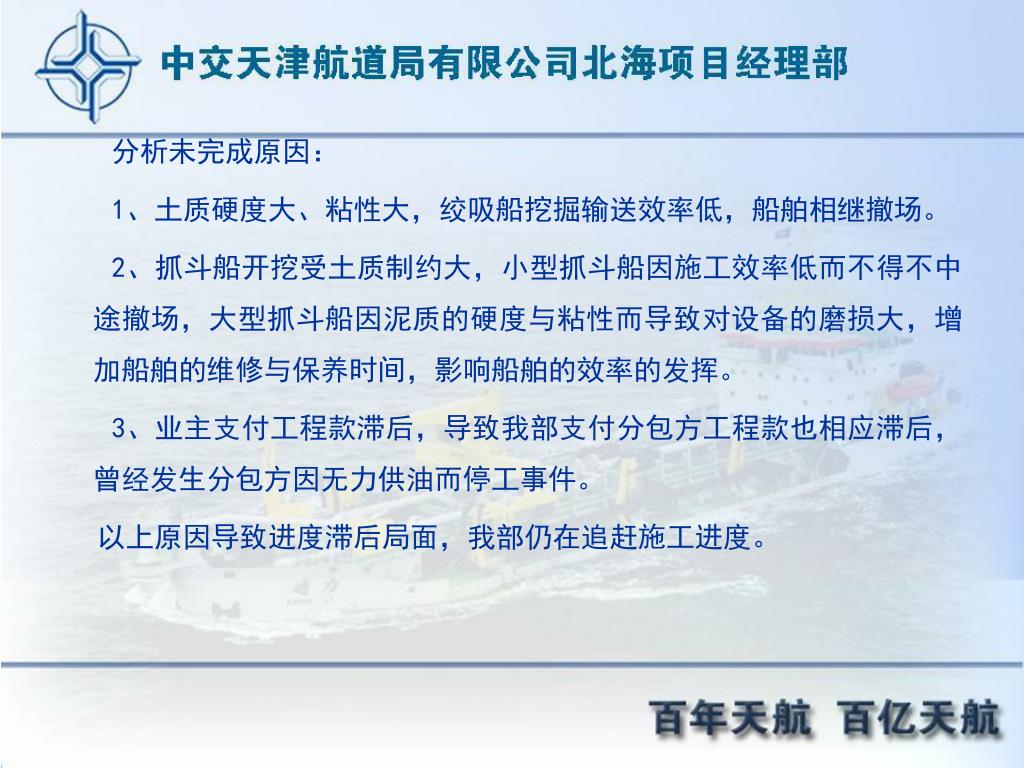 中交天津航道局有限公司北海项目经理部

分析未完成原因：

1、土质硬度大、粘性大，绞吸船挖掘输送效率低，船舶相继撤场。

2、抓斗船开挖受土质制约大，小型抓斗船因施工效率低而不得不中途撤场，大型抓斗船因泥质的硬度与粘性而导致对设备的磨损大，增加船舶的维修与保养时间，影响船舶的效率的发挥。

3、业主支付工程款滞后，导致我部支付分包方工程款也相应滞后，曾经发生分包方因无力供油而停工事件。

以上原因导致进度滞后局面，我部仍在追赶施工进度。

百年天航 百亿天航